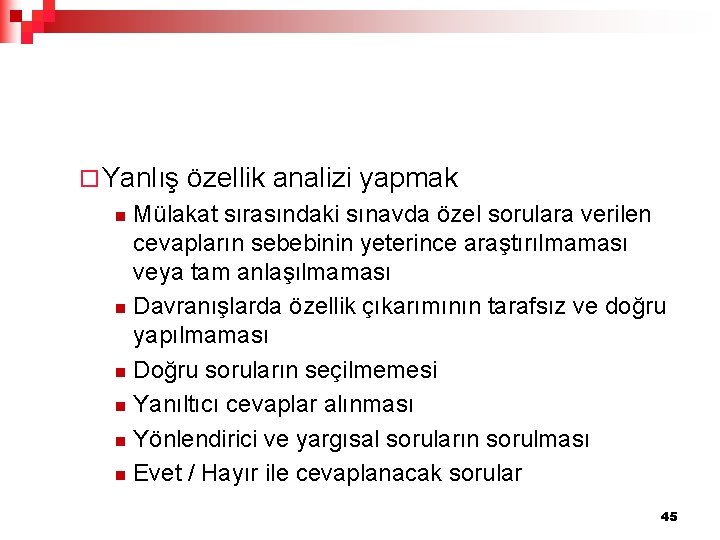 Yanlış özellik analizi yapmak

Mülakat sırasındaki sınavda özel sorulara verilen cevapların sebebinin yeterince araştırılmaması veya tam anlaşılmaması

Davranışlarda özellik çıkarımının tarafsız ve doğru yapılmaması

Doğru soruların seçilmemesi

Yanıltıcı cevaplar alınması

Yönlendirici ve yargısal soruların sorulması

Evet / Hayır ile cevaplanacak sorular

45